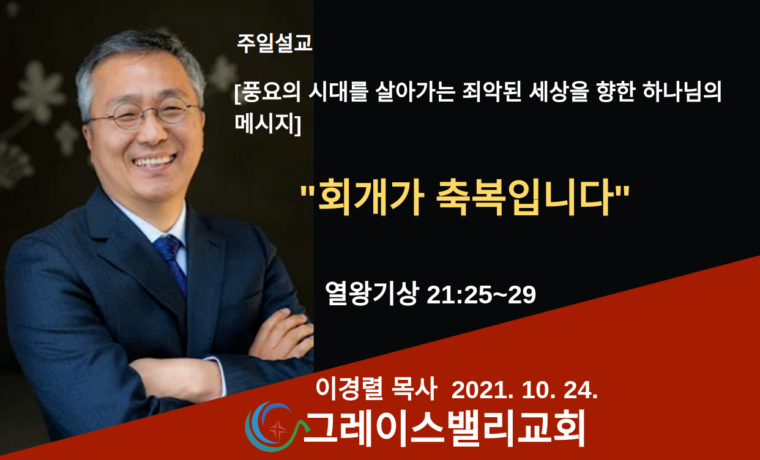 주일설교

[풍요의 시대를 살아가는 죄악된 세상을 향한 하나님의 메시지]

"회개가 축복입니다"

열왕기상 21:25~29

이경렬 목사 2021. 10. 24.

그레이스밸리교회